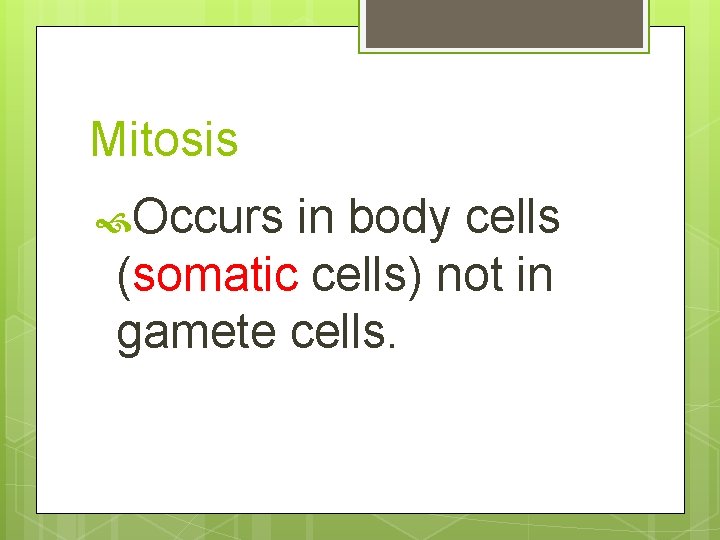 Mitosis

Occurs in body cells (somatic cells) not in gamete cells.